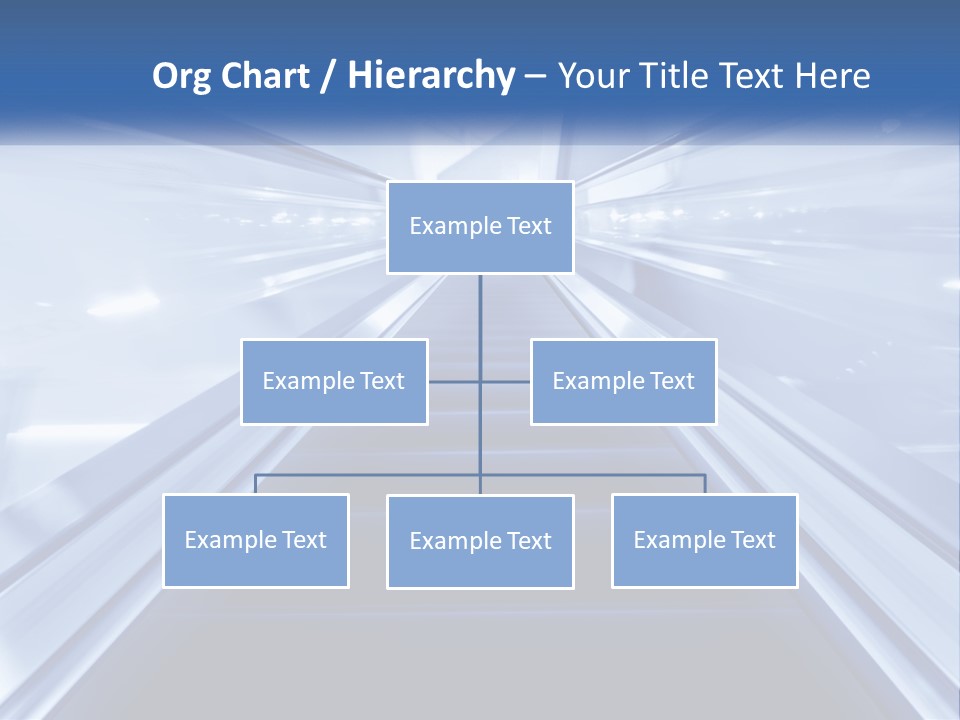 Org Chart / Hierarchy – Your Title Text Here

Example Text

Example Text

Example Text

Example Text

Example Text

Example Text